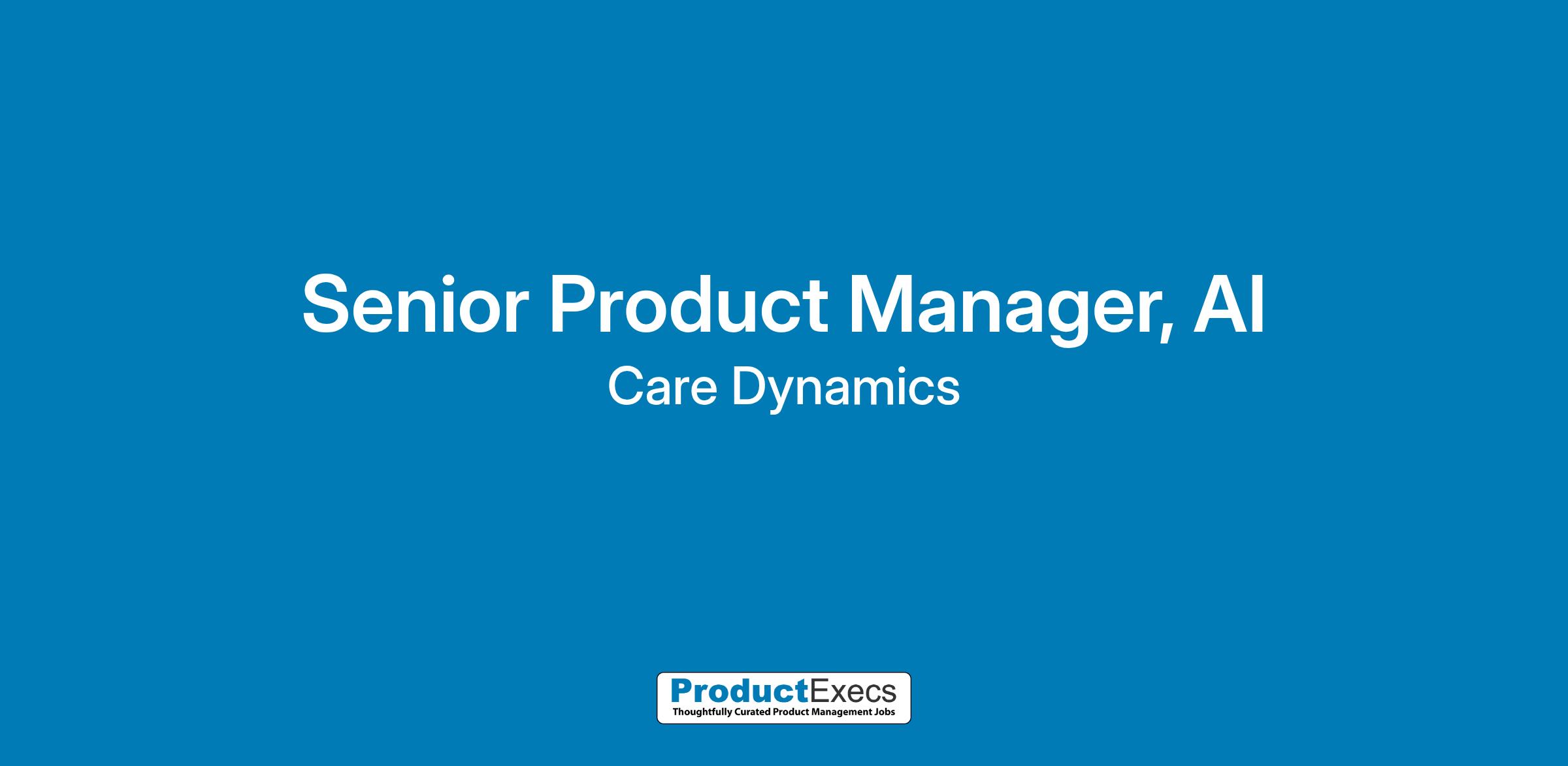 Senior Product Manager, AI
Care Dynamics

ProductExecs
Thoughtfully Curated Product Management Jobs